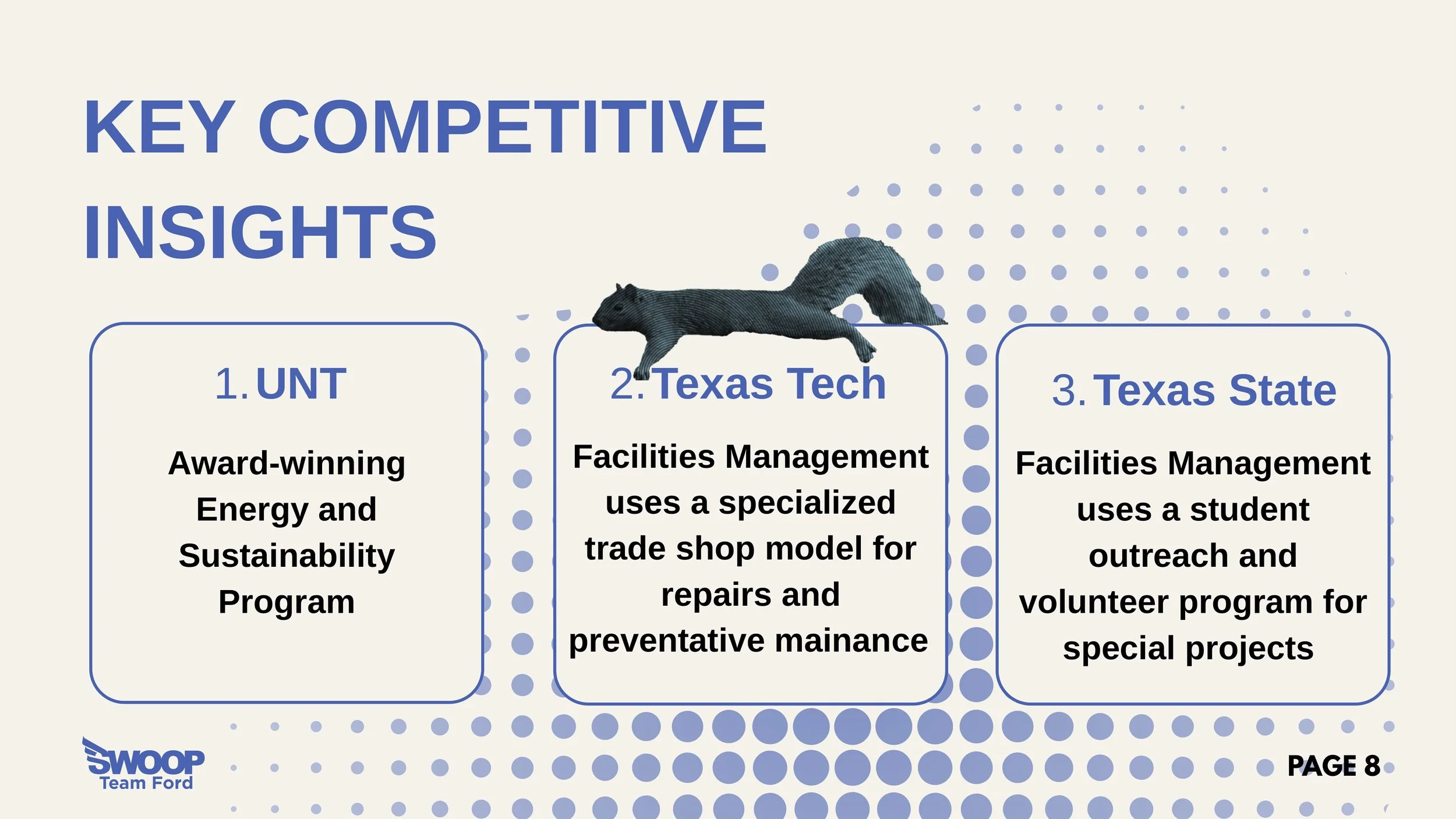 KEY COMPETITIVE INSIGHTS

1. UNT

Award-winning Energy and Sustainability Program

2. Texas Tech

Facilities Management uses a specialized trade shop model for repairs and preventative mainance

3. Texas State

Facilities Management uses a student outreach and volunteer program for special projects

SWOOP
Team Ford

PAGE 8